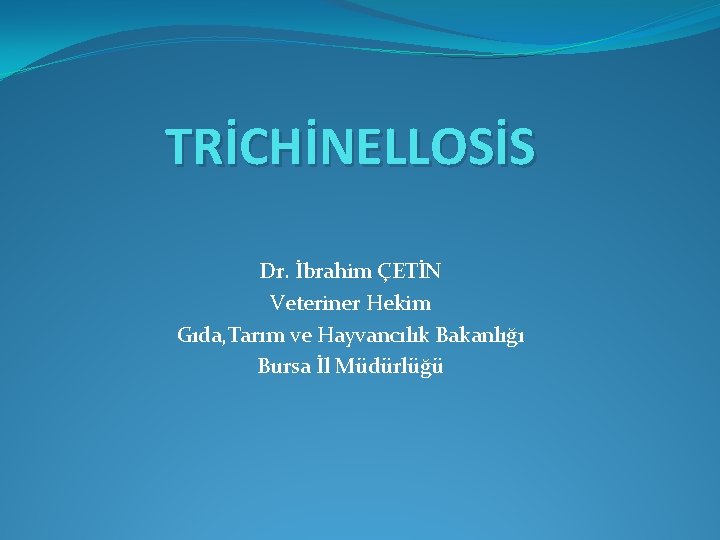 TRİCHİNELLOSİS

Dr. İbrahim ÇETİN
Veteriner Hekim
Gıda, Tarım ve Hayvancılık Bakanlığı
Bursa İl Müdürlüğü